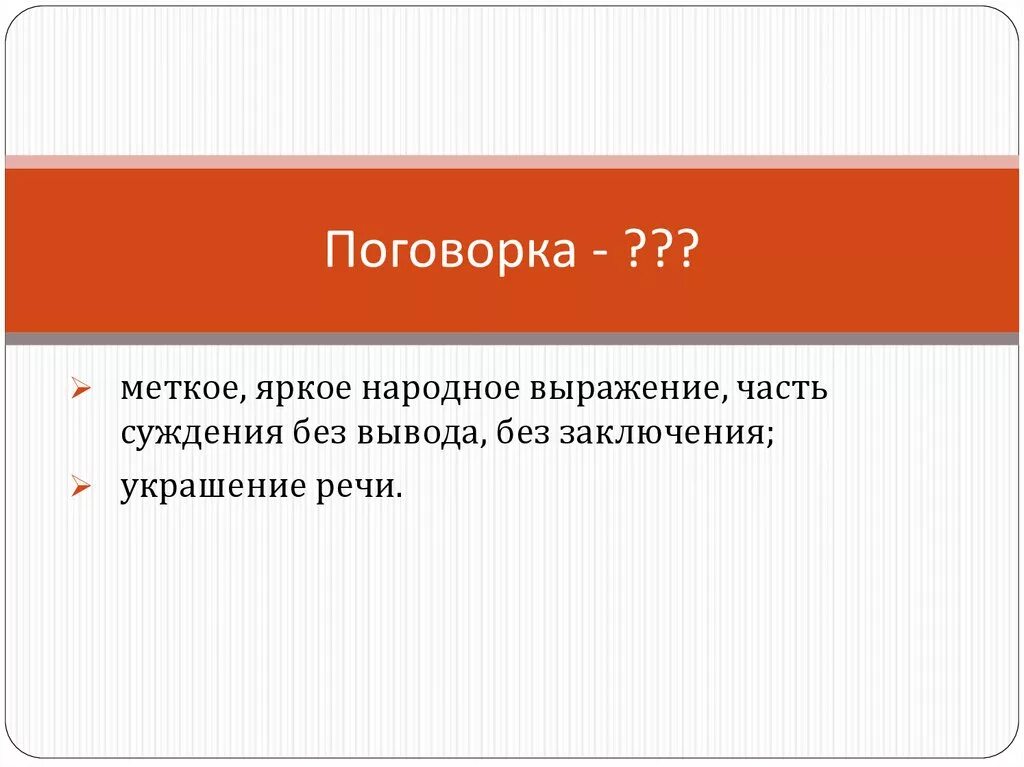 Поговорка - ???

➢ меткое, яркое народное выражение, часть суждения без вывода, без заключения;
➢ украшение речи.